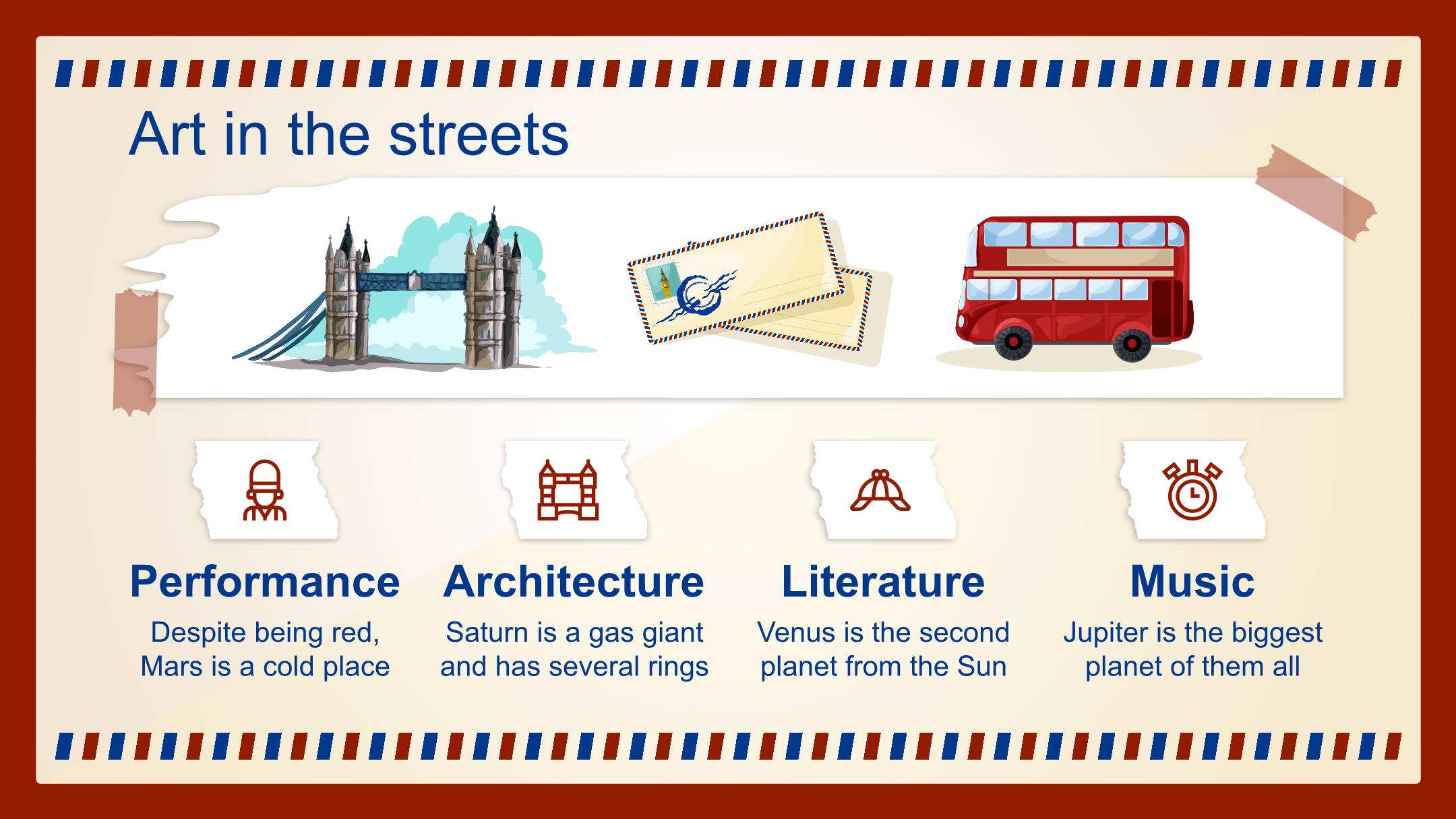 Art in the streets

Performance

Despite being red, Mars is a cold place

Architecture

Saturn is a gas giant and has several rings

Literature

Venus is the second planet from the Sun

Music

Jupiter is the biggest planet of them all